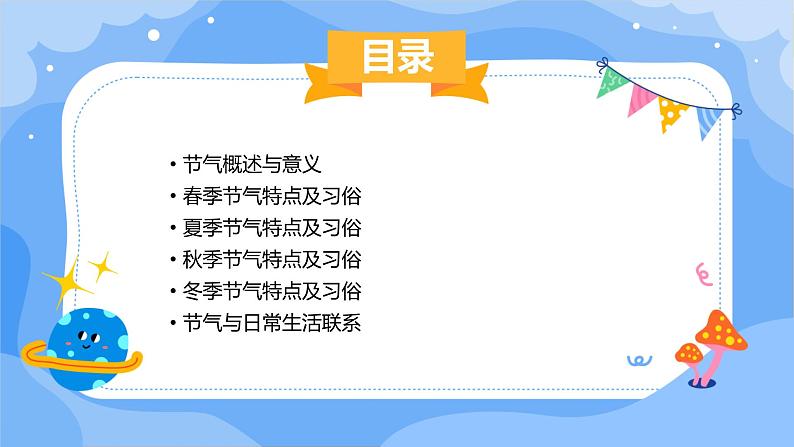 目录

• 节气概述与意义
• 春季节气特点及习俗
• 夏季节气特点及习俗
• 秋季节气特点及习俗
• 冬季节气特点及习俗
• 节气与日常生活联系